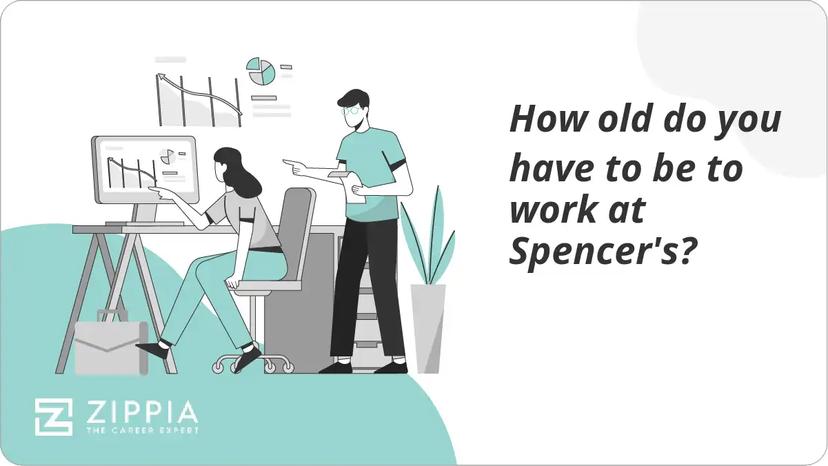 How old do you have to be to work at Spencer's?

ZIPPIA
THE CAREER EXPERT